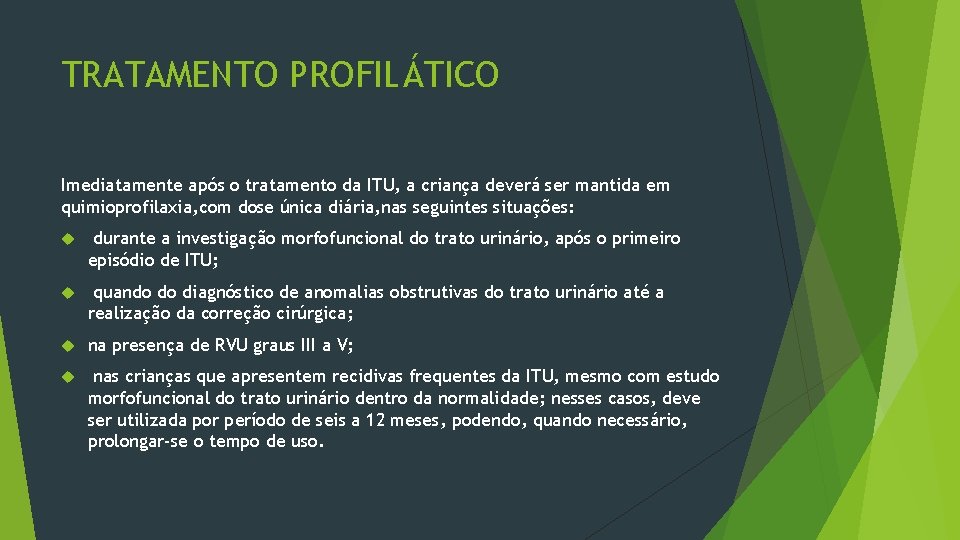 TRATAMENTO PROFILÁTICO

Imediatamente após o tratamento da ITU, a criança deverá ser mantida em quimioprofilaxia,com dose única diária,nas seguintes situações:

durante a investigação morfofuncional do trato urinário, após o primeiro episódio de ITU;

quando do diagnóstico de anomalias obstrutivas do trato urinário até a realização da correção cirúrgica;

na presença de RVU graus III a V;

nas crianças que apresentem recidivas frequentes da ITU, mesmo com estudo morfofuncional do trato urinário dentro da normalidade; nesses casos, deve ser utilizada por período de seis a 12 meses, podendo, quando necessário, prolongar-se o tempo de uso.